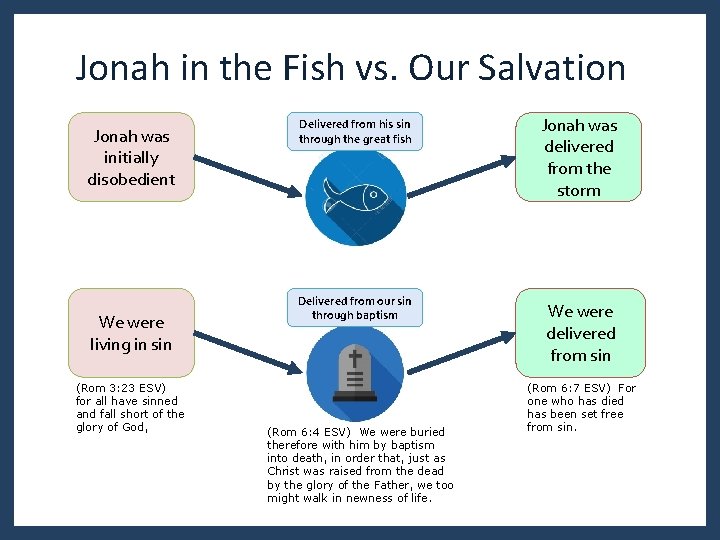 Jonah in the Fish vs. Our Salvation

Jonah was initially disobedient

Delivered from his sin through the great fish

Jonah was delivered from the storm

We were living in sin

Delivered from our sin through baptism

We were delivered from sin

(Rom 3:23 ESV) for all have sinned and fall short of the glory of God,

(Rom 6:4 ESV) We were buried therefore with him by baptism into death, in order that, just as Christ was raised from the dead by the glory of the Father, we too might walk in newness of life.

(Rom 6:7 ESV) For one who has died has been set free from sin.